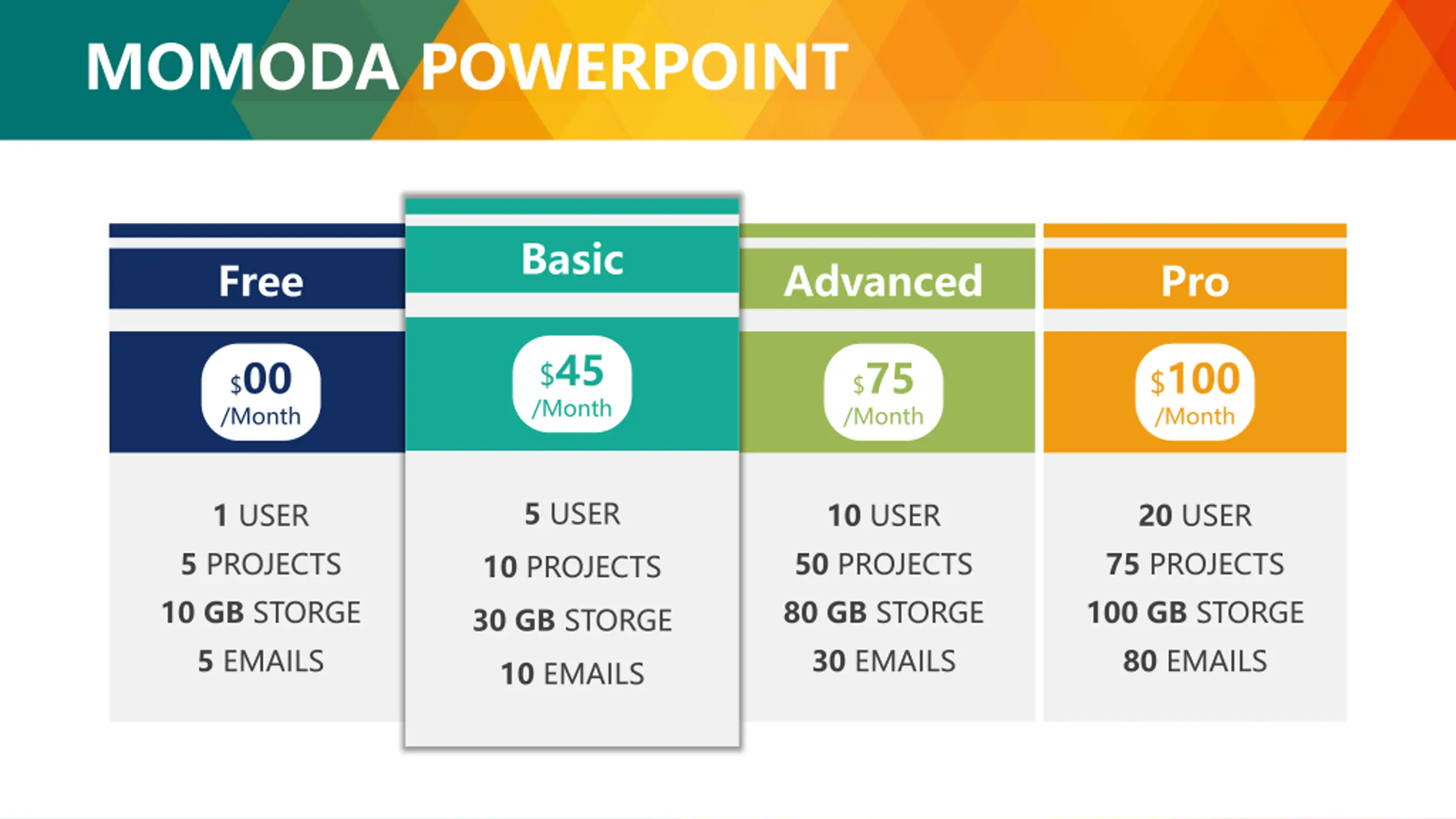 MOMODA POWERPOINT

| Free | Basic | Advanced | Pro |
|---|---|---|---|
| \$00 /Month | \$45 /Month | \$75 /Month | \$100 /Month |
| 1 USER | 5 USER | 10 USER | 20 USER |
| 5 PROJECTS | 10 PROJECTS | 50 PROJECTS | 75 PROJECTS |
| 10 GB STORGE | 30 GB STORGE | 80 GB STORGE | 100 GB STORGE |
| 5 EMAILS | 10 EMAILS | 30 EMAILS | 80 EMAILS |